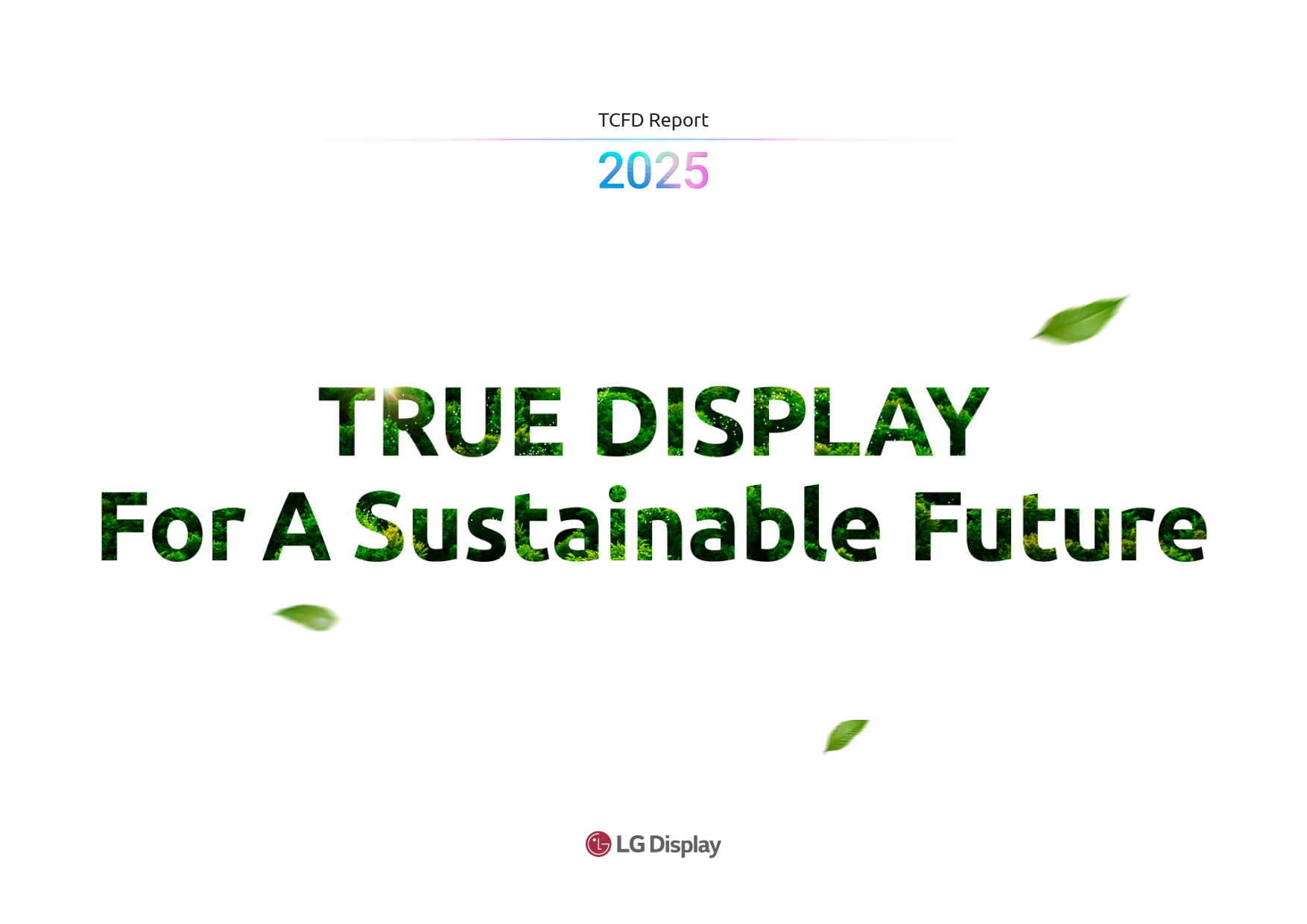 TCFD Report

2025

TRUE DISPLAY
For A Sustainable Future

LG Display